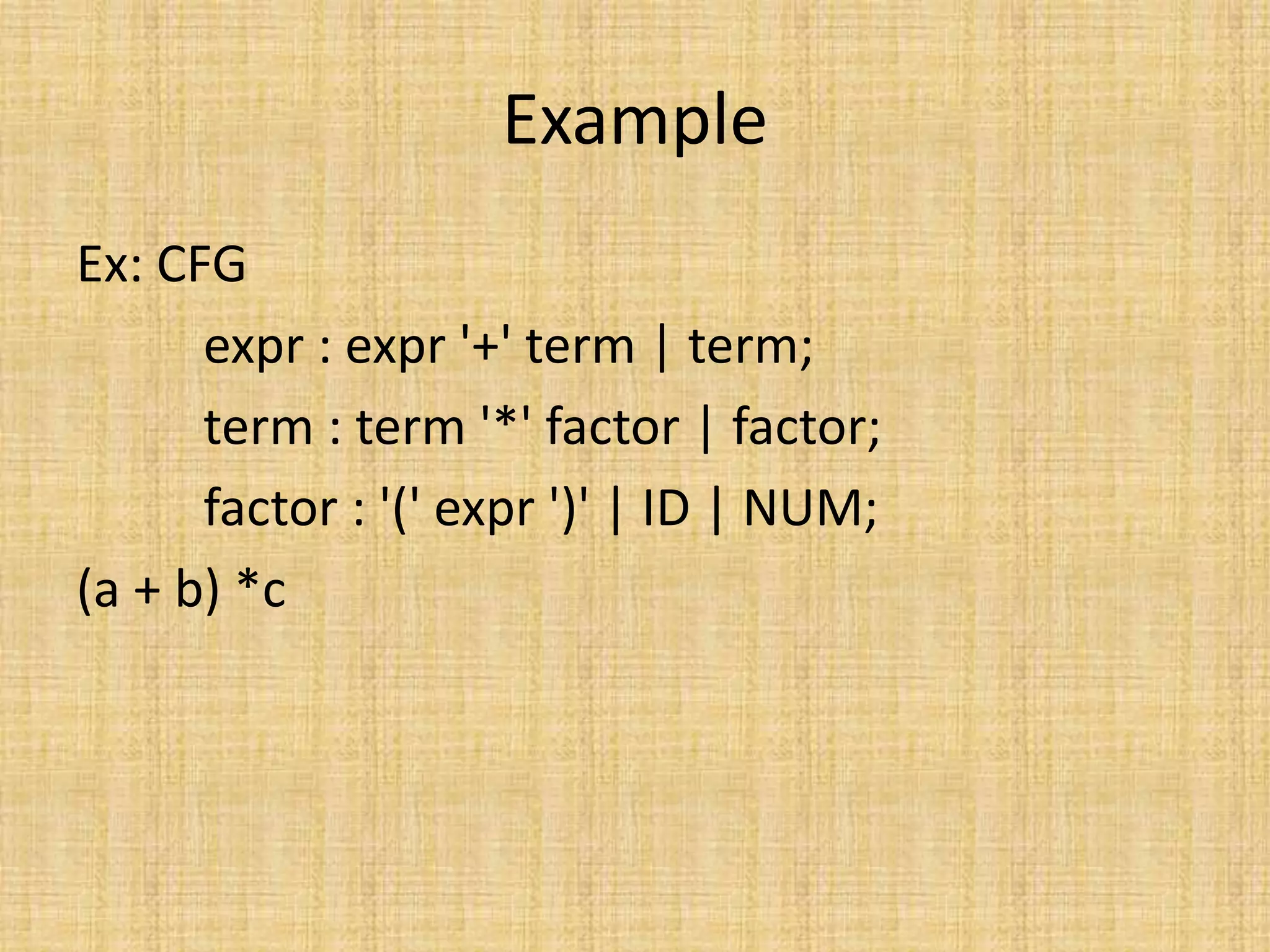 Example

Ex: CFG

expr : expr '+' term | term;

term : term '*' factor | factor;

factor : '(' expr ')' | ID | NUM;

(a + b) *c